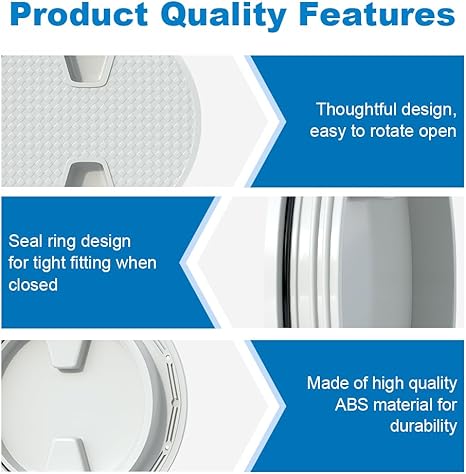 Product Quality Features

Thoughtful design, easy to rotate open

Seal ring design for tight fitting when closed

Made of high quality ABS material for durability